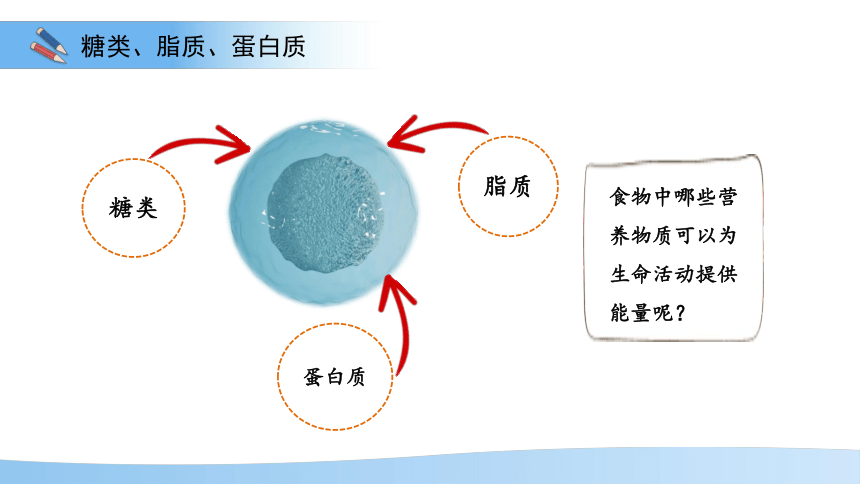 糖类、脂质、蛋白质

糖类

脂质

蛋白质

食物中哪些营养物质可以为生命活动提供能量呢？